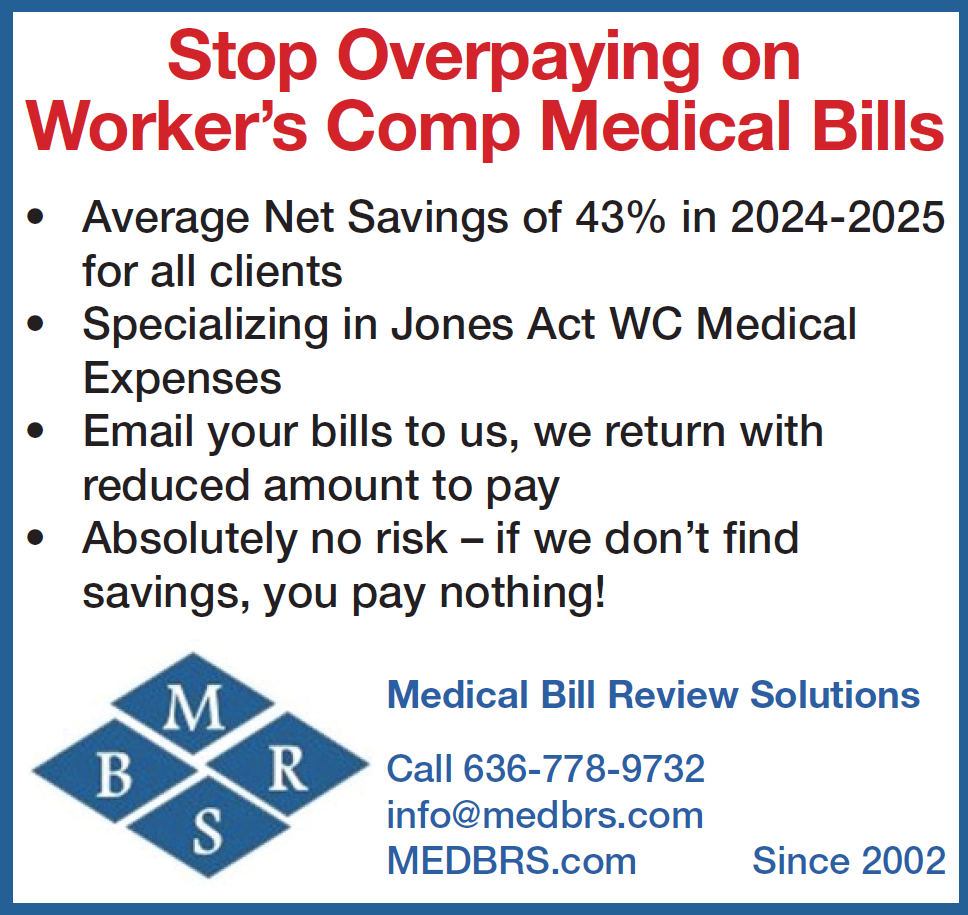 Stop Overpaying on Worker's Comp Medical Bills

• Average Net Savings of 43% in 2024-2025 for all clients
• Specializing in Jones Act WC Medical Expenses
• Email your bills to us, we return with reduced amount to pay
• Absolutely no risk – if we don't find savings, you pay nothing!

M
B R
S

Medical Bill Review Solutions

Call 636-778-9732
info@medbrs.com
MEDBRS.com

Since 2002